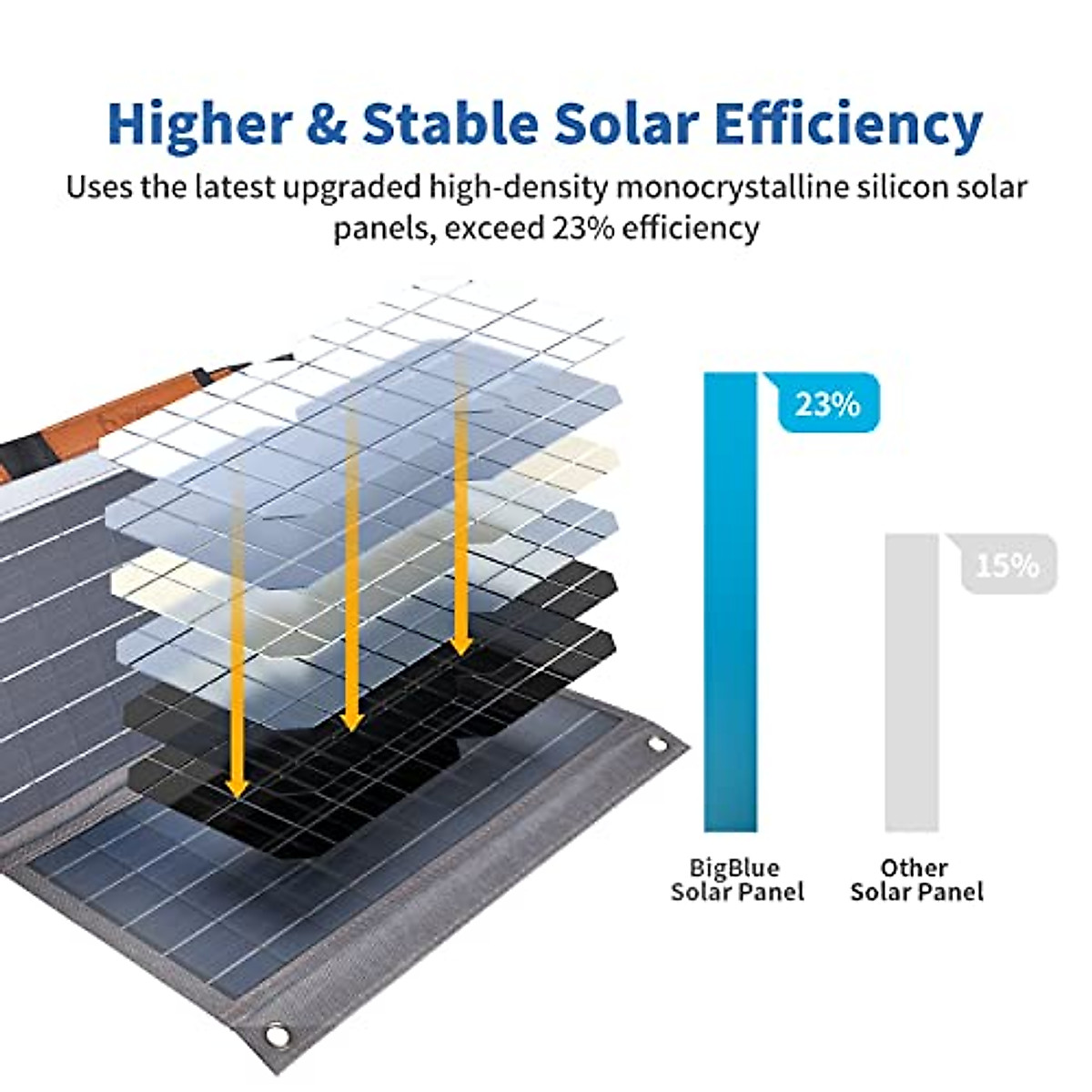 Higher & Stable Solar Efficiency

Uses the latest upgraded high-density monocrystalline silicon solar panels, exceed 23% efficiency

23%

15%

BigBlue Solar Panel

Other Solar Panel